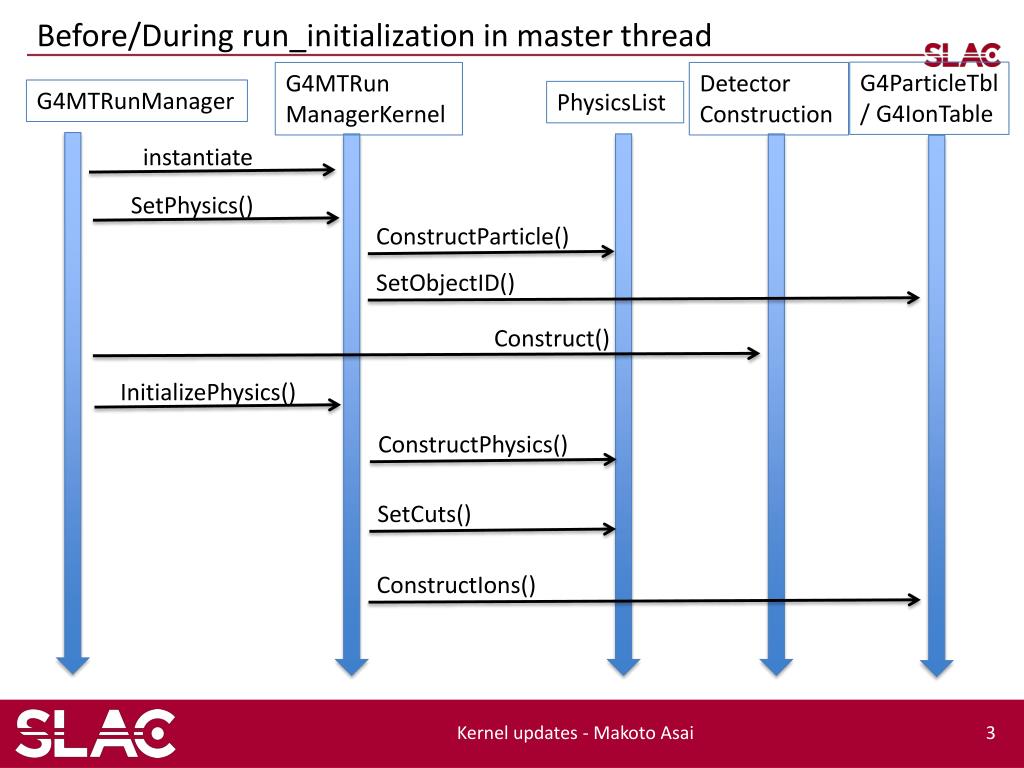 Before/During run_initialization in master thread

SLAC

G4MTRunManager

G4MTRun ManagerKernel

PhysicsList

Detector Construction

G4ParticleTbl / G4IonTable

instantiate

SetPhysics()

ConstructParticle()

SetObjectID()

Construct()

InitializePhysics()

ConstructPhysics()

SetCuts()

ConstructIons()

SLAC

Kernel updates - Makoto Asai

3